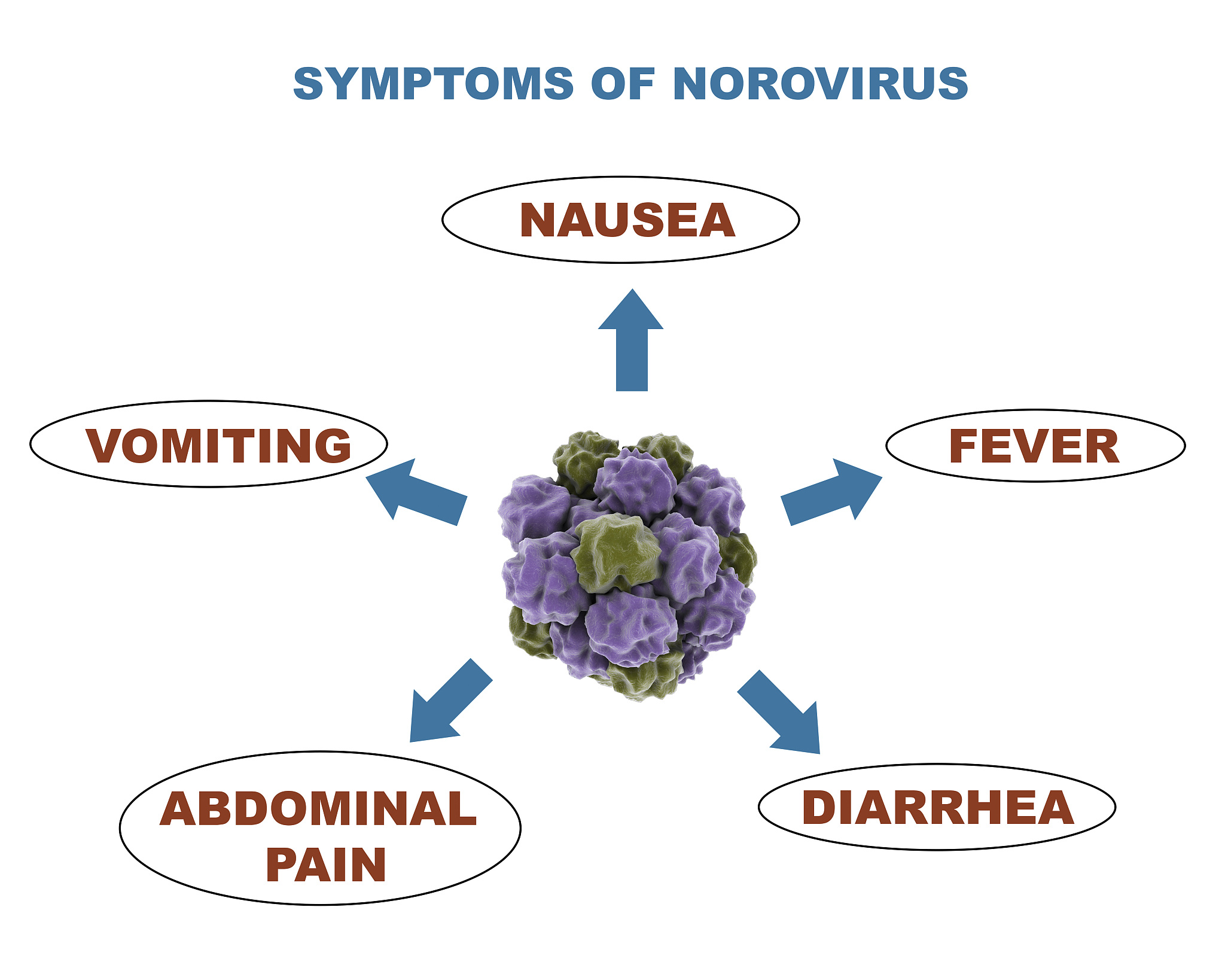 SYMPTOMS OF NOROVIRUS

NAUSEA

VOMITING

FEVER

ABDOMINAL PAIN

DIARRHEA